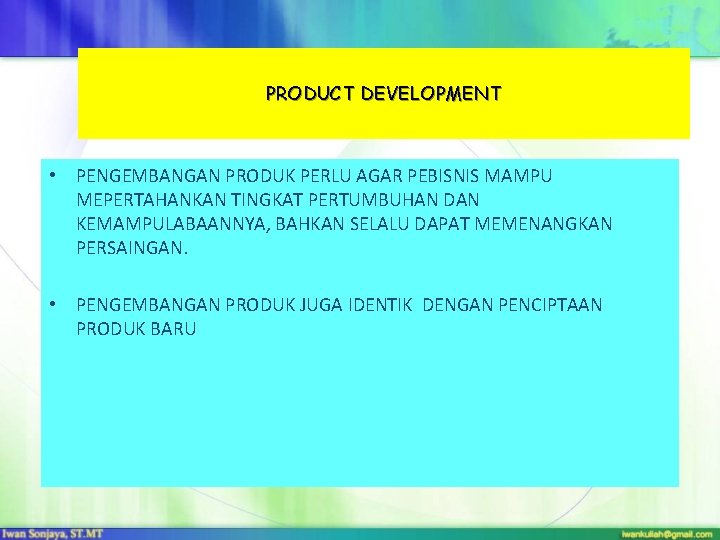 PRODUCT DEVELOPMENT

• PENGEMBANGAN PRODUK PERLU AGAR PEBISNIS MAMPU MEPERTAHANKAN TINGKAT PERTUMBUHAN DAN KEMAMPULABAANNYA, BAHKAN SELALU DAPAT MEMENANGKAN PERSAINGAN.

• PENGEMBANGAN PRODUK JUGA IDENTIK DENGAN PENCIPTAAN PRODUK BARU

Iwan Sonjaya, ST.MT

iwankuliah@gmail.com